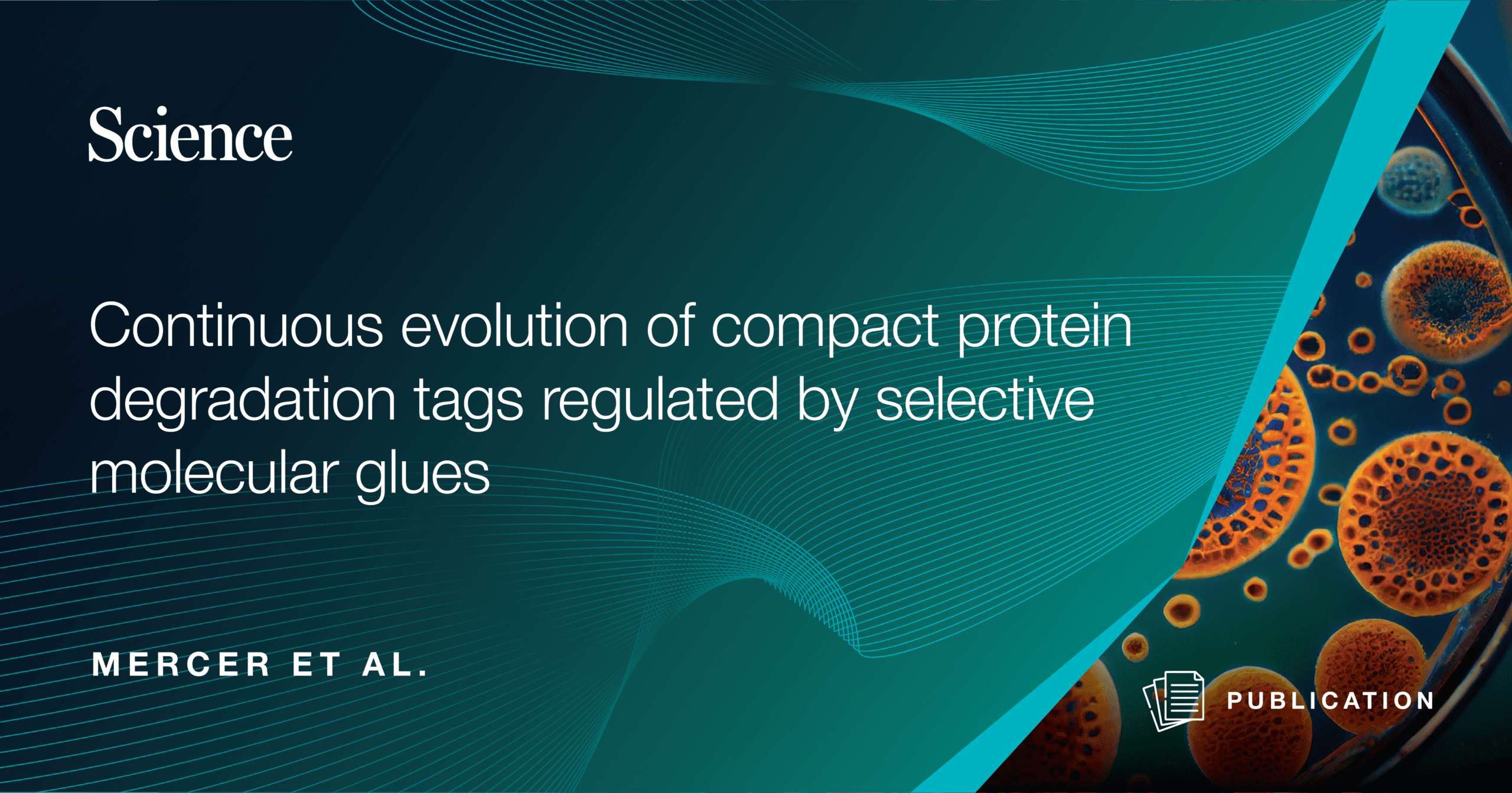 Science

Continuous evolution of compact protein degradation tags regulated by selective molecular glues

MERCER ET AL.

PUBLICATION